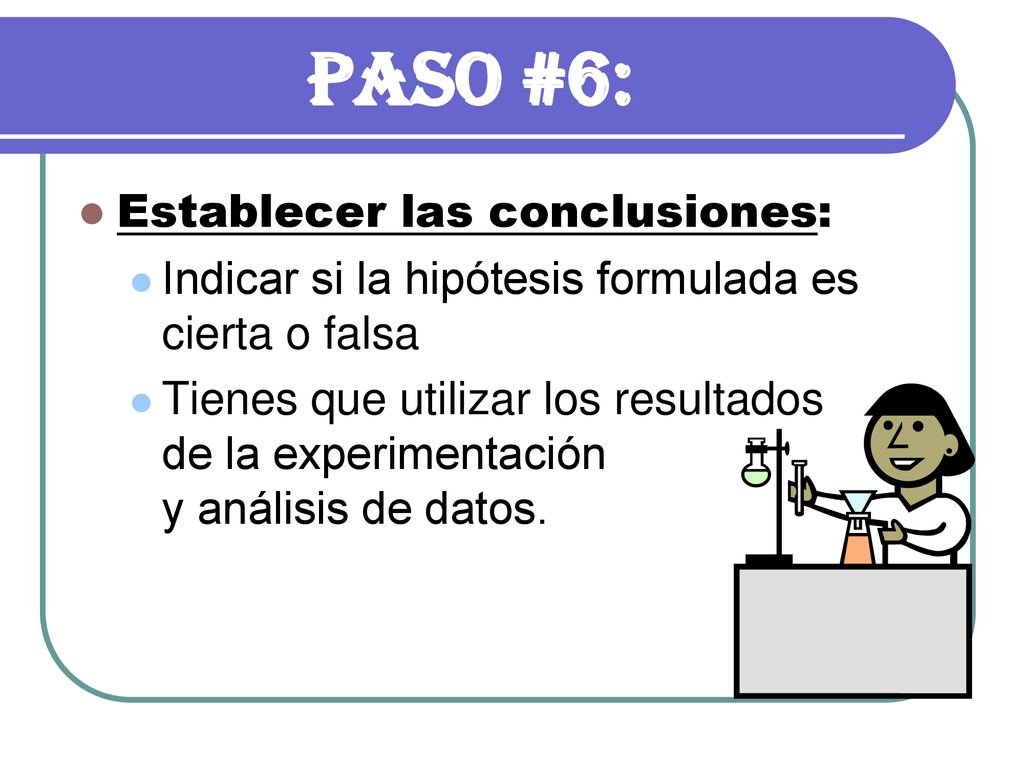 PASO #6:

Establecer las conclusiones:

Indicar si la hipótesis formulada es cierta o falsa

Tienes que utilizar los resultados de la experimentación y análisis de datos.